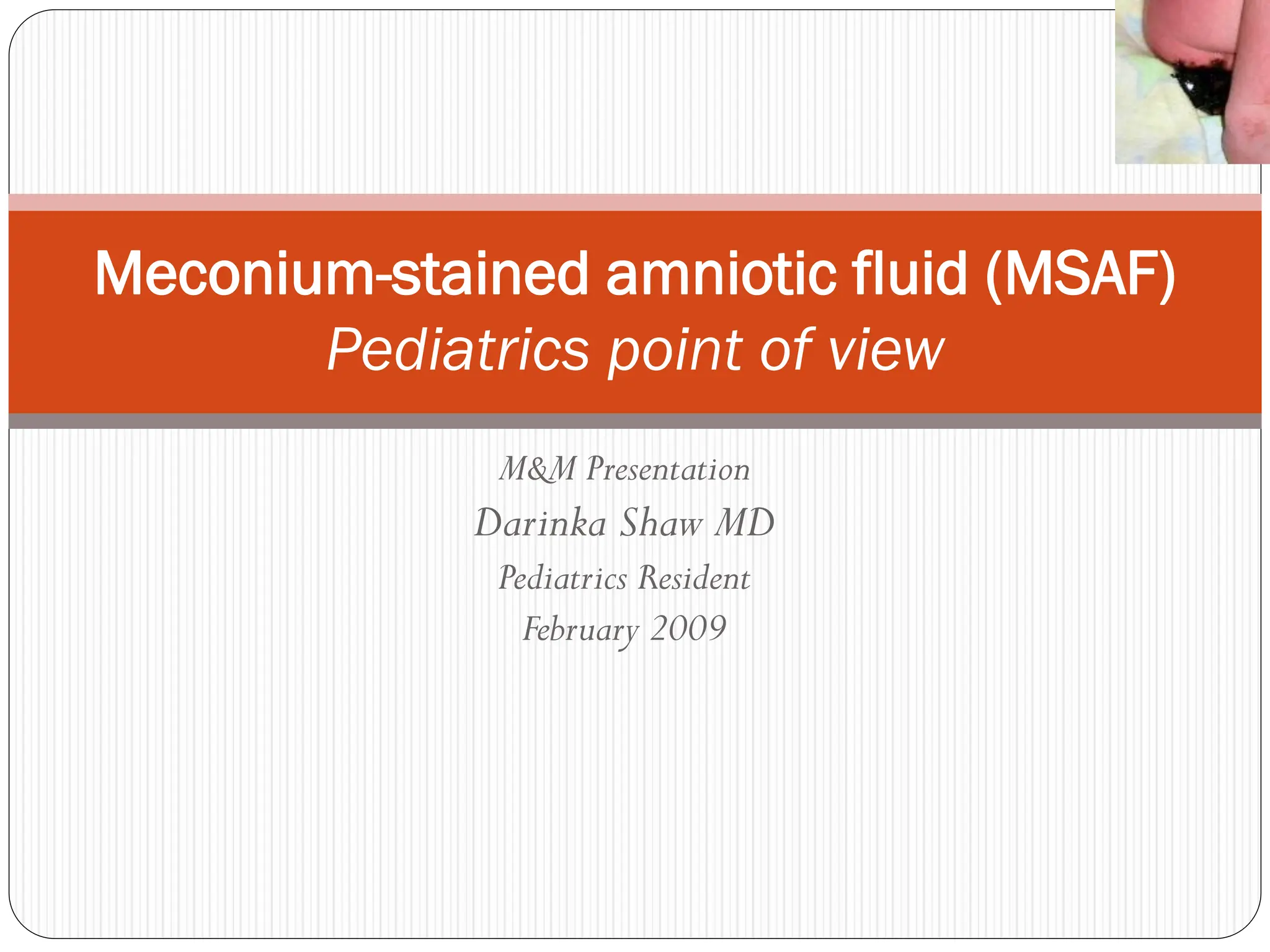 Meconium-stained amniotic fluid (MSAF)
Pediatrics point of view

M&M Presentation
Darinka Shaw MD
Pediatrics Resident
February 2009